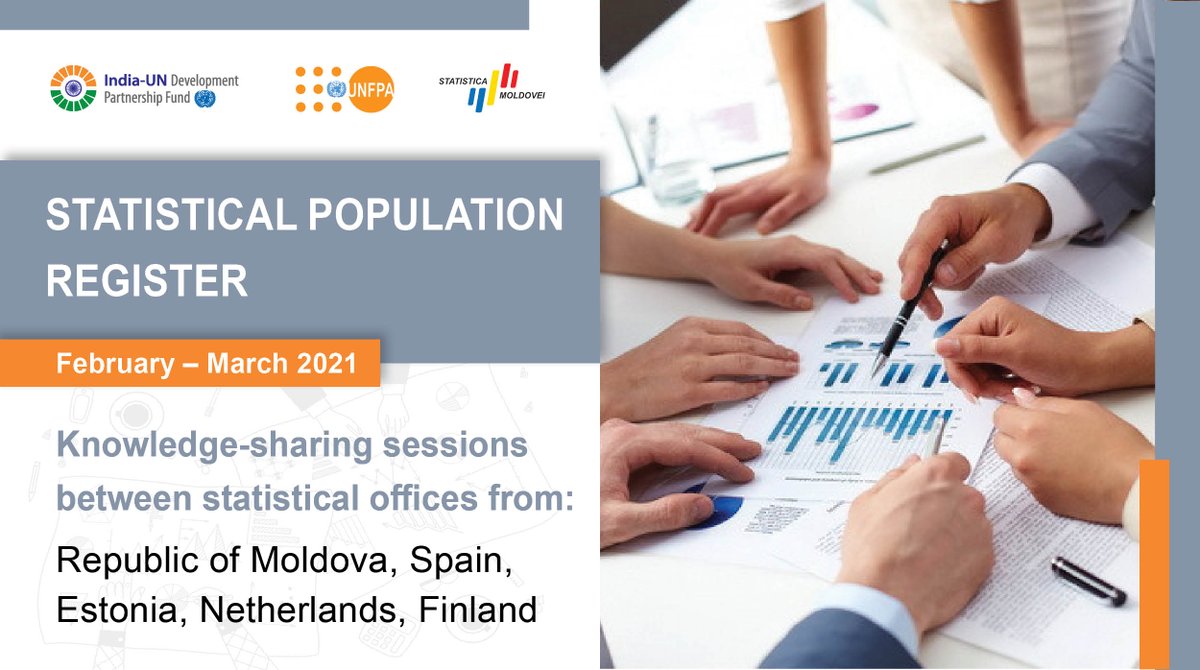 India-UN Development Partnership Fund

UNFPA

STATISTICA MOLDOVEI

STATISTICAL POPULATION REGISTER

February – March 2021

Knowledge-sharing sessions between statistical offices from:

Republic of Moldova, Spain, Estonia, Netherlands, Finland